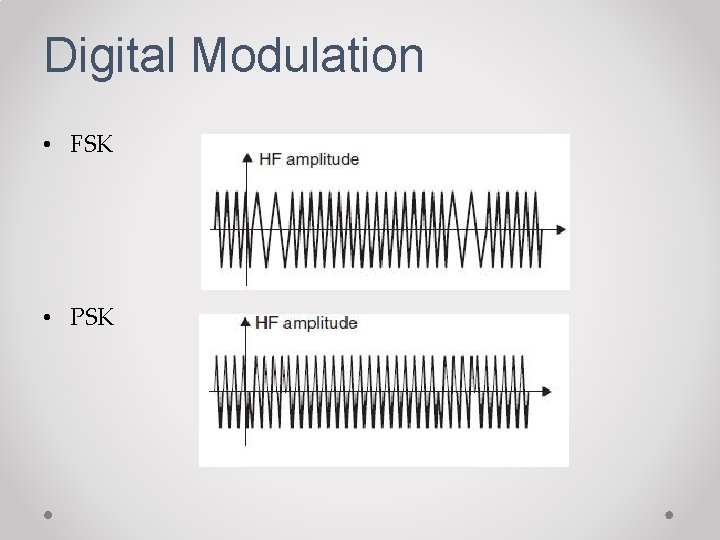 Digital Modulation

• FSK

HF amplitude

• PSK

HF amplitude